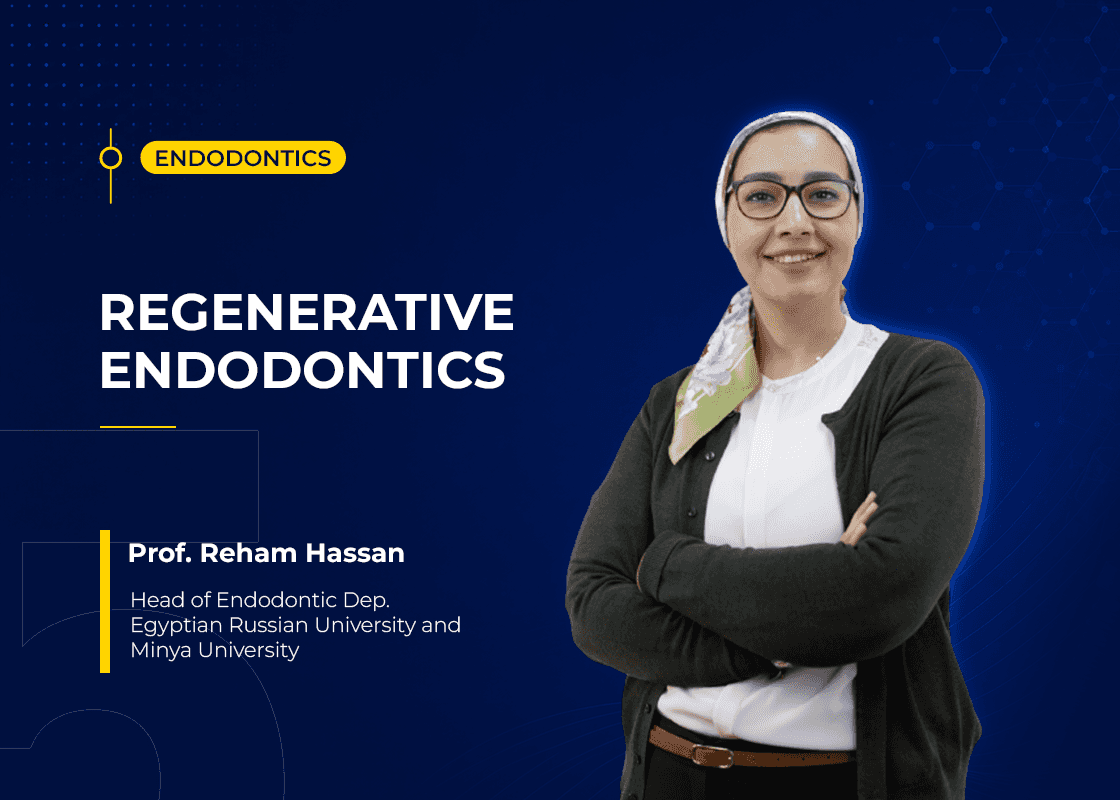 ENDODONTICS

REGENERATIVE ENDODONTICS

Prof. Reham Hassan

Head of Endodontic Dep.
Egyptian Russian University and
Minya University